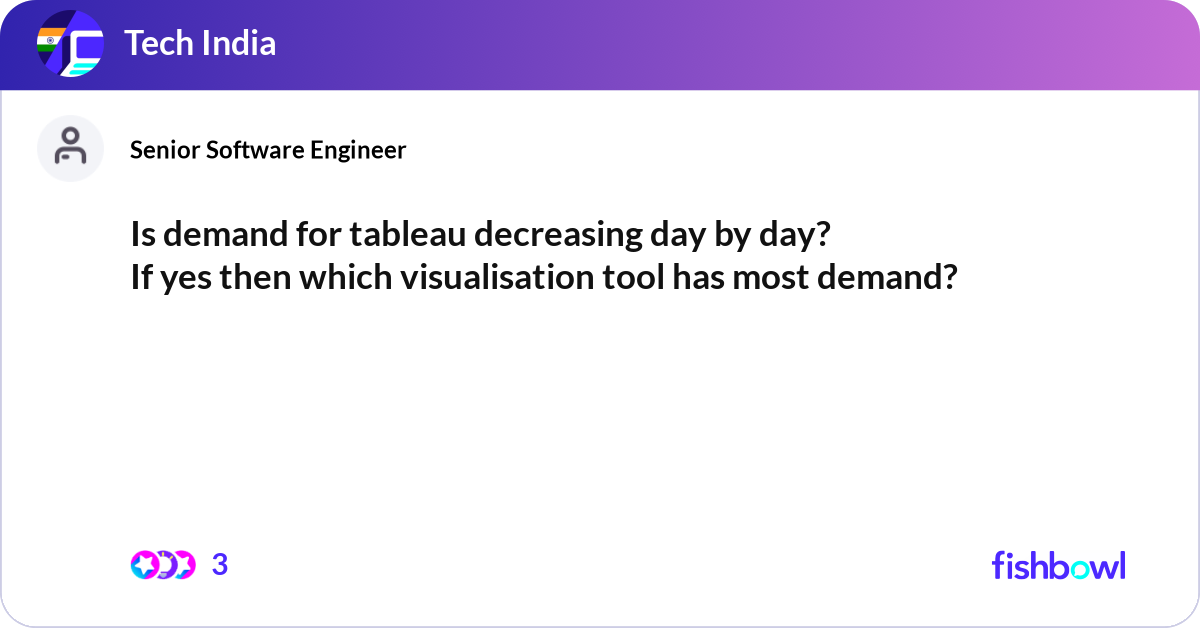 Tech India

Senior Software Engineer

Is demand for tableau decreasing day by day?
If yes then which visualisation tool has most demand?

3

fishbowl